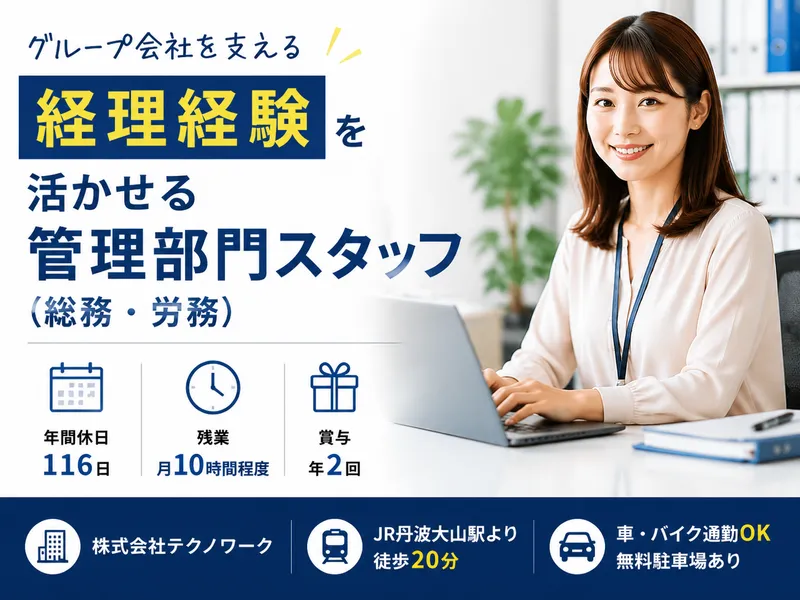 グループ会社を支える

経理経験を

活かせる

管理部門スタッフ

（総務・労務）

年間休日
116日

残業
月10時間程度

賞与
年2回

株式会社テクノワーク

JR丹波大山駅より
徒歩20分

車・バイク通勤OK
無料駐車場あり